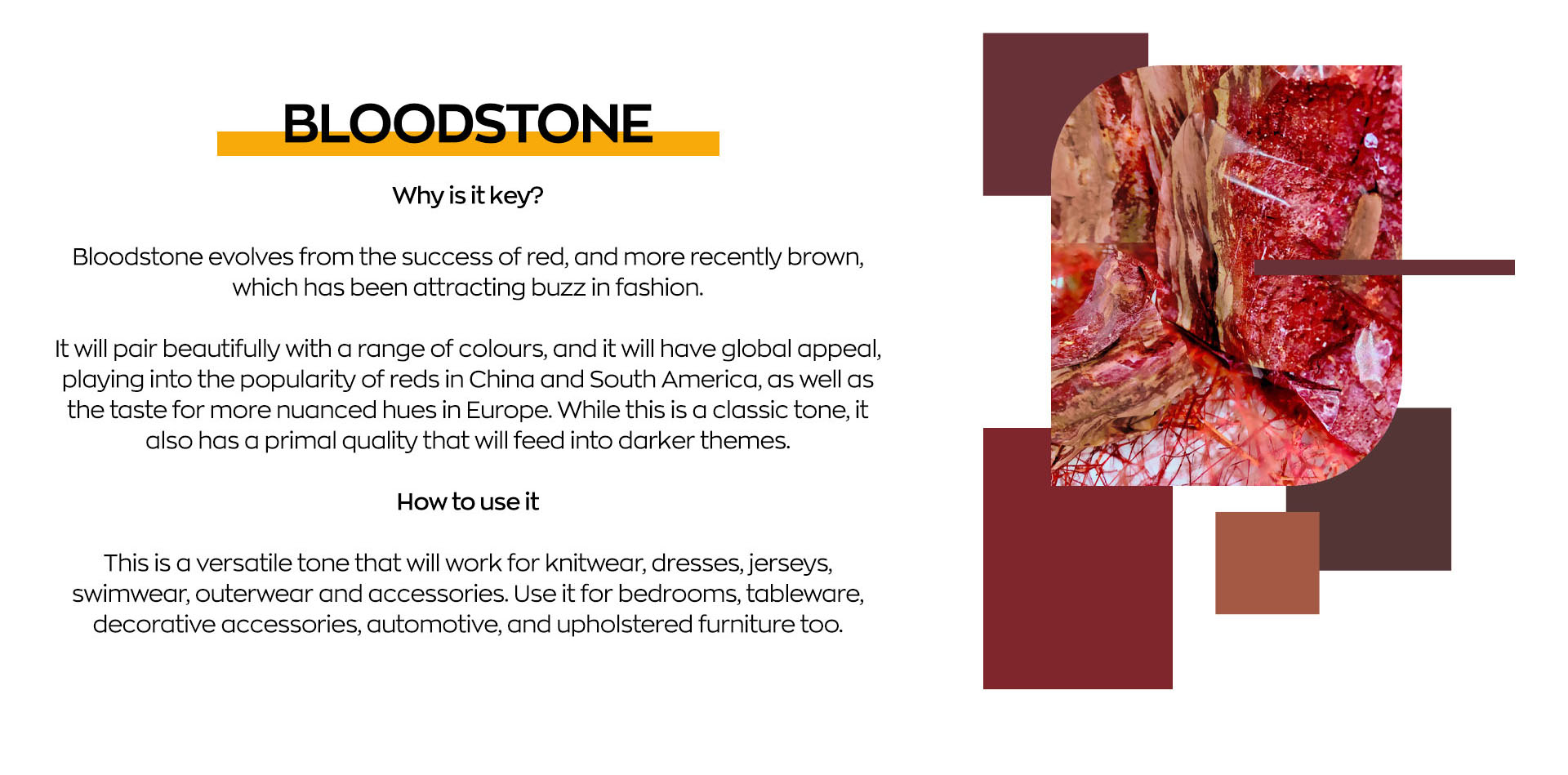 BLOODSTONE

Why is it key?

Bloodstone evolves from the success of red, and more recently brown, which has been attracting buzz in fashion.

It will pair beautifully with a range of colours, and it will have global appeal, playing into the popularity of reds in China and South America, as well as the taste for more nuanced hues in Europe. While this is a classic tone, it also has a primal quality that will feed into darker themes.

How to use it

This is a versatile tone that will work for knitwear, dresses, jerseys, swimwear, outerwear and accessories. Use it for bedrooms, tableware, decorative accessories, automotive, and upholstered furniture too.